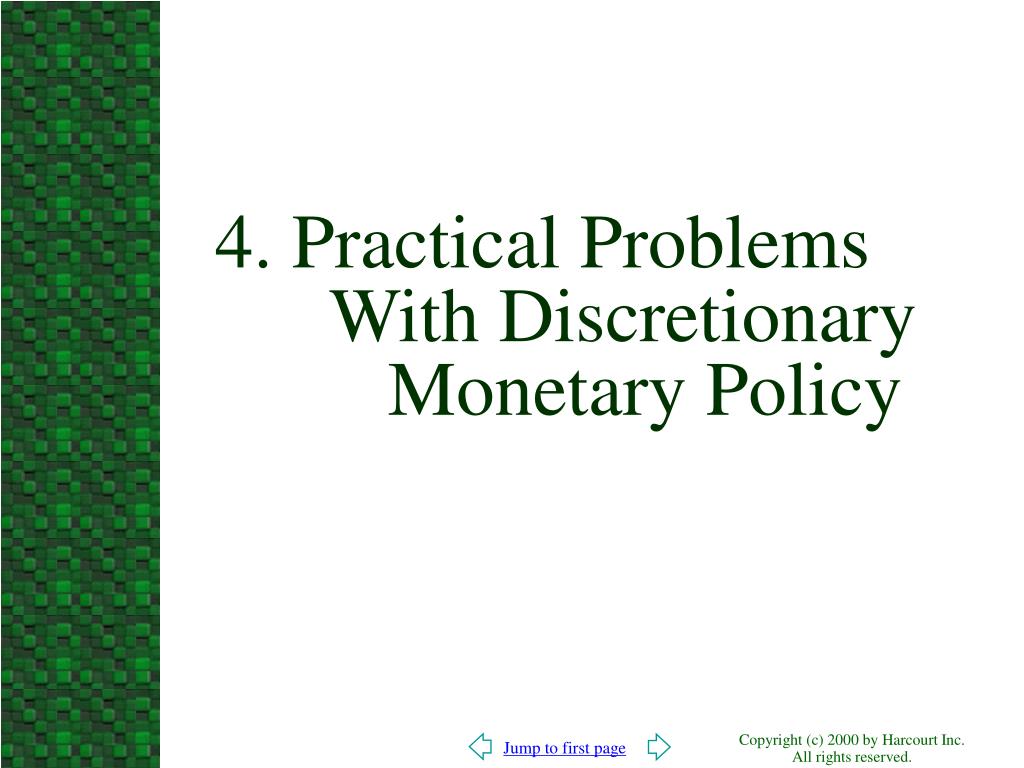 4. Practical Problems With Discretionary Monetary Policy

Jump to first page

Copyright (c) 2000 by Harcourt Inc. All rights reserved.